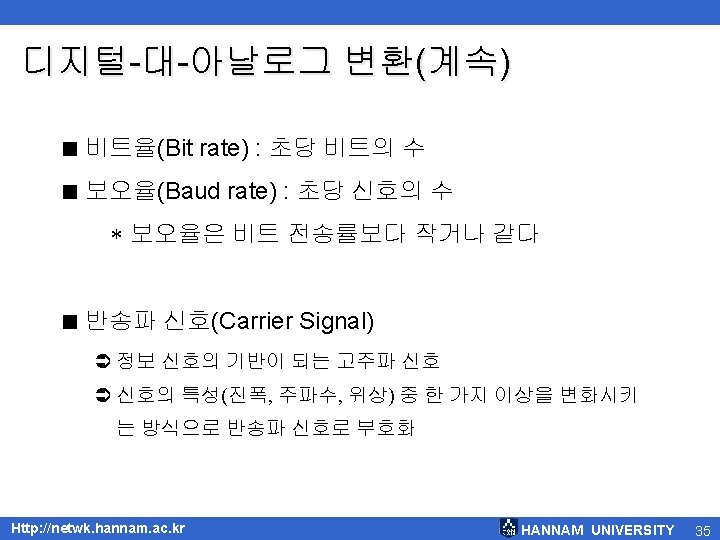 디지털-대-아날로그 변환(계속)

■ 비트율(Bit rate) : 초당 비트의 수

■ 보오율(Baud rate) : 초당 신호의 수

* 보오율은 비트 전송률보다 작거나 같다

■ 반송파 신호(Carrier Signal)

➲ 정보 신호의 기반이 되는 고주파 신호

➲ 신호의 특성(진폭, 주파수, 위상) 중 한 가지 이상을 변화시키는 방식으로 반송파 신호로 부호화

Http://netwk.hannam.ac.kr

HANNAM UNIVERSITY 35